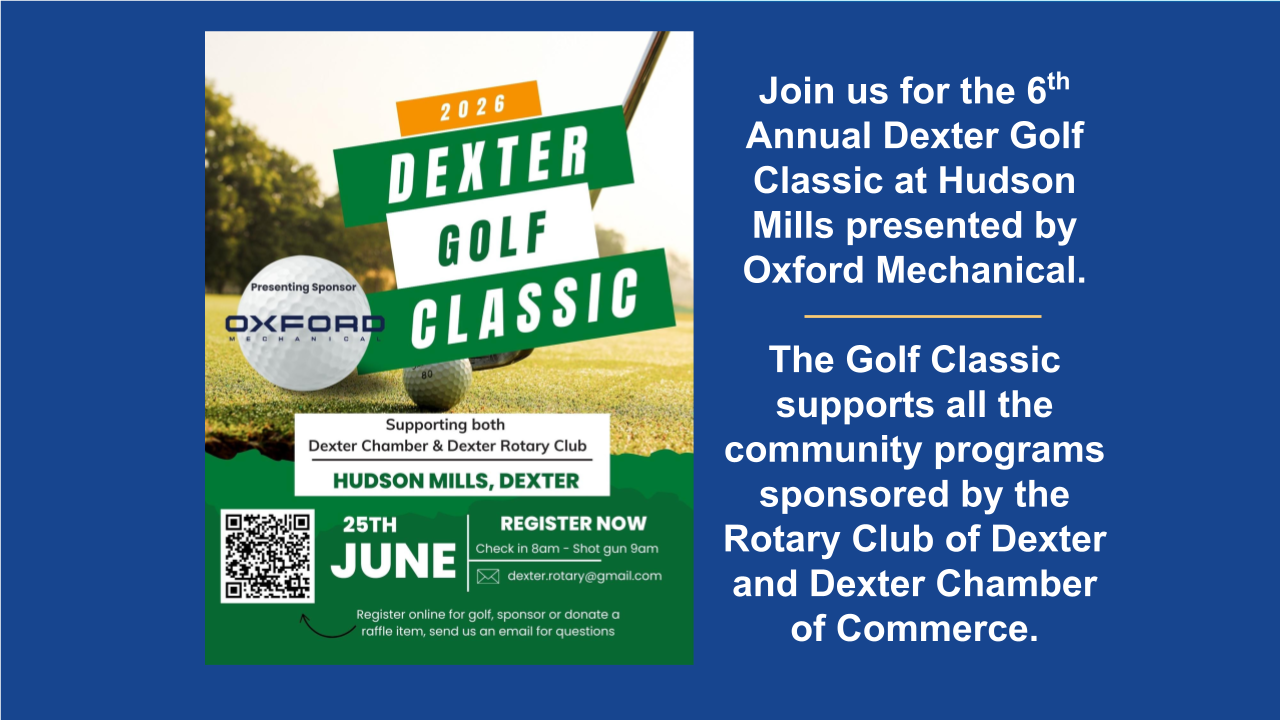 2026

DEXTER GOLF CLASSIC

Presenting Sponsor
OXFORD
MECHANICAL

80

Supporting both
Dexter Chamber & Dexter Rotary Club

HUDSON MILLS, DEXTER

25TH JUNE

REGISTER NOW
Check in 8am - Shot gun 9am
dexter.rotary@gmail.com

Register online for golf, sponsor or donate a raffle item, send us an email for questions

Join us for the 6$^{th}$ Annual Dexter Golf Classic at Hudson Mills presented by Oxford Mechanical.

The Golf Classic supports all the community programs sponsored by the Rotary Club of Dexter and Dexter Chamber of Commerce.